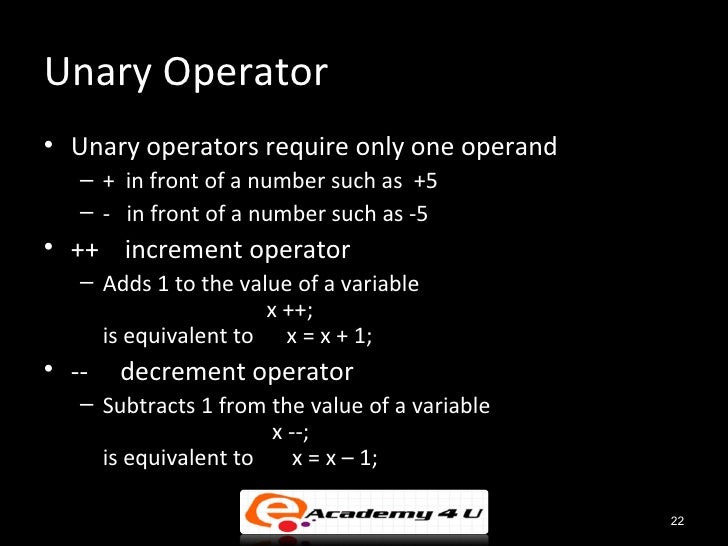 Unary Operator

• Unary operators require only one operand
– + in front of a number such as +5
– - in front of a number such as -5

• ++ increment operator
– Adds 1 to the value of a variable
x ++;
is equivalent to x = x + 1;

• -- decrement operator
– Subtracts 1 from the value of a variable
x --;
is equivalent to x = x – 1;

e Academy 4 U

22